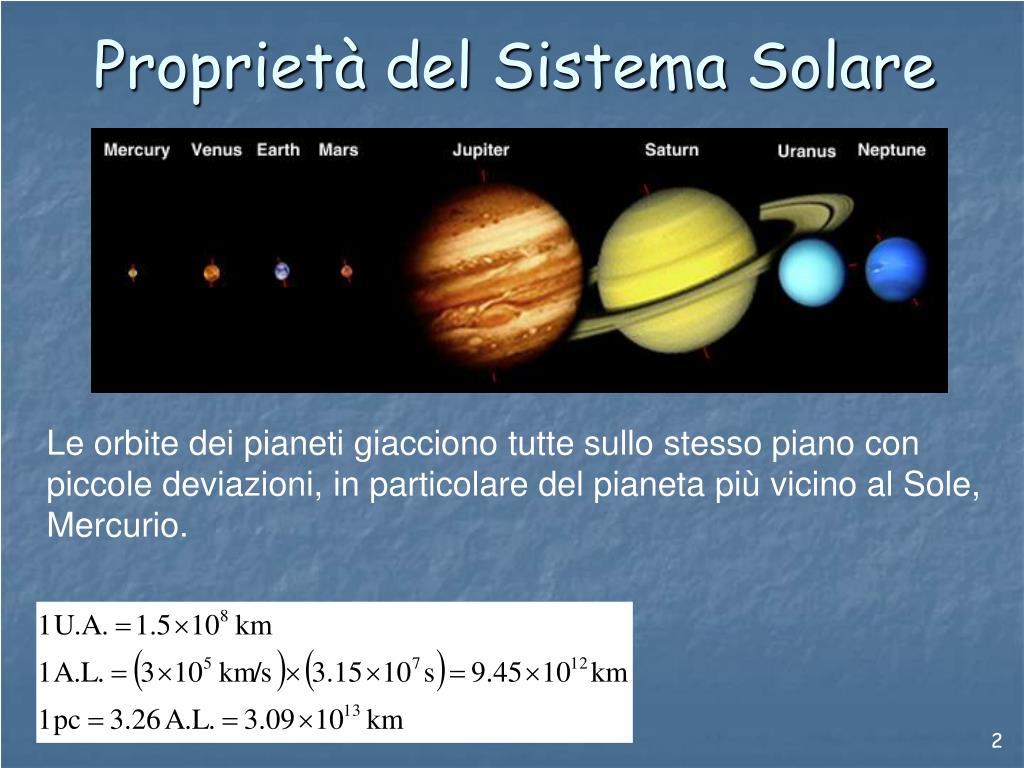 Proprietà del Sistema Solare

Mercury Venus Earth Mars Jupiter Saturn Uranus Neptune

Le orbite dei pianeti giacciono tutte sullo stesso piano con piccole deviazioni, in particolare del pianeta più vicino al Sole, Mercurio.

$1\,\text{U.A.} = 1.5 \times 10^{8}\ \text{km}$
$1\,\text{A.L.} = \left(3 \times 10^{5}\ \text{km/s}\right) \times \left(3.15 \times 10^{7}\ \text{s}\right) = 9.45 \times 10^{12}\ \text{km}$
$1\,\text{pc} = 3.26\,\text{A.L.} = 3.09 \times 10^{13}\ \text{km}$

2